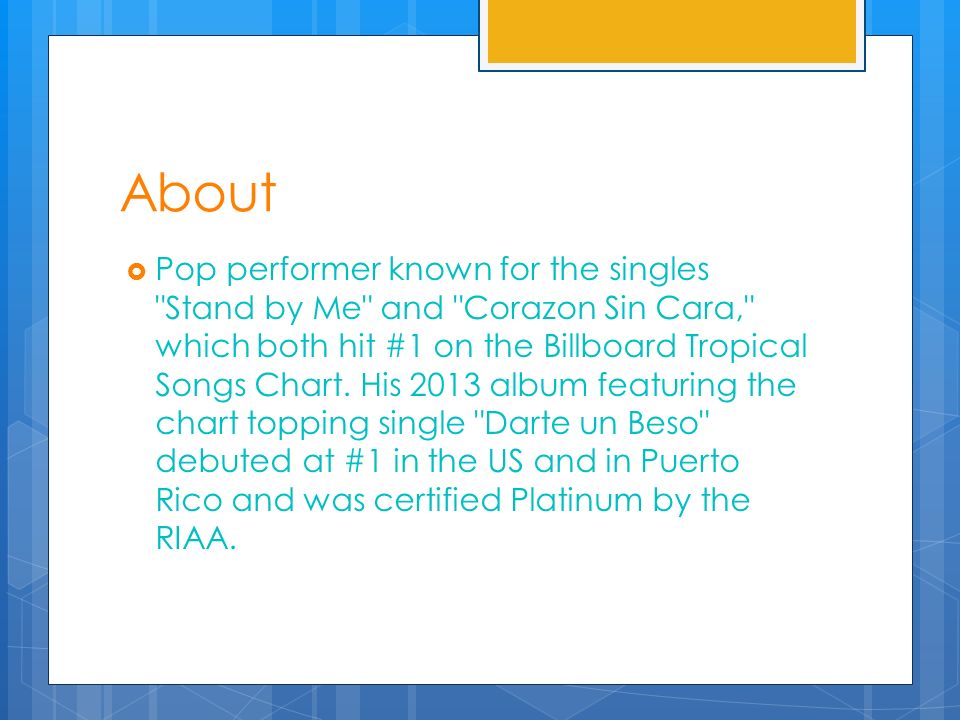 About

Pop performer known for the singles "Stand by Me" and "Corazon Sin Cara," which both hit #1 on the Billboard Tropical Songs Chart. His 2013 album featuring the chart topping single "Darte un Beso" debuted at #1 in the US and in Puerto Rico and was certified Platinum by the RIAA.